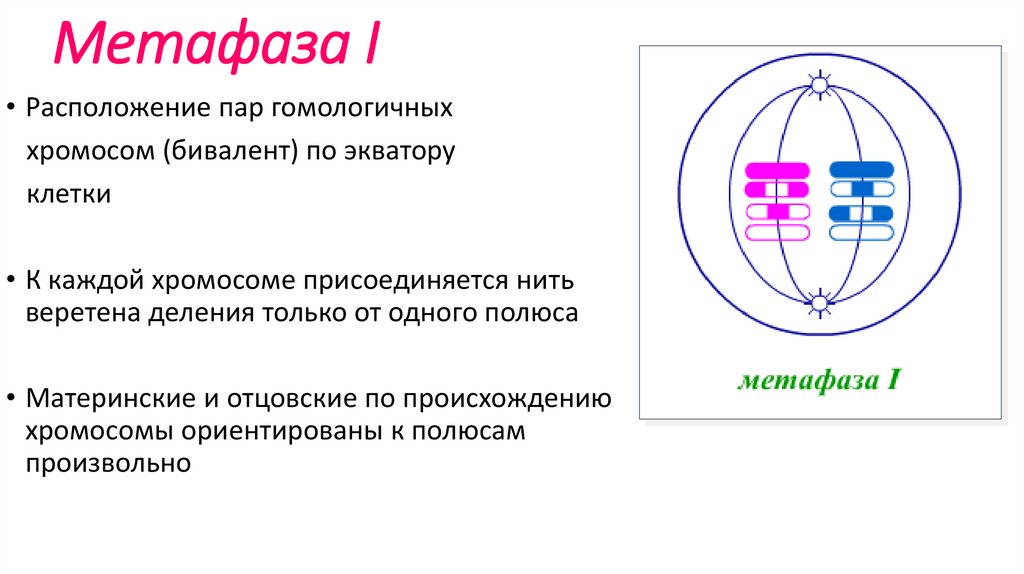 Метафаза I

• Расположение пар гомологичных хромосом (бивалент) по экватору клетки

• К каждой хромосоме присоединяется нить веретена деления только от одного полюса

• Материнские и отцовские по происхождению хромосомы ориентированы к полюсам произвольно

метафаза I